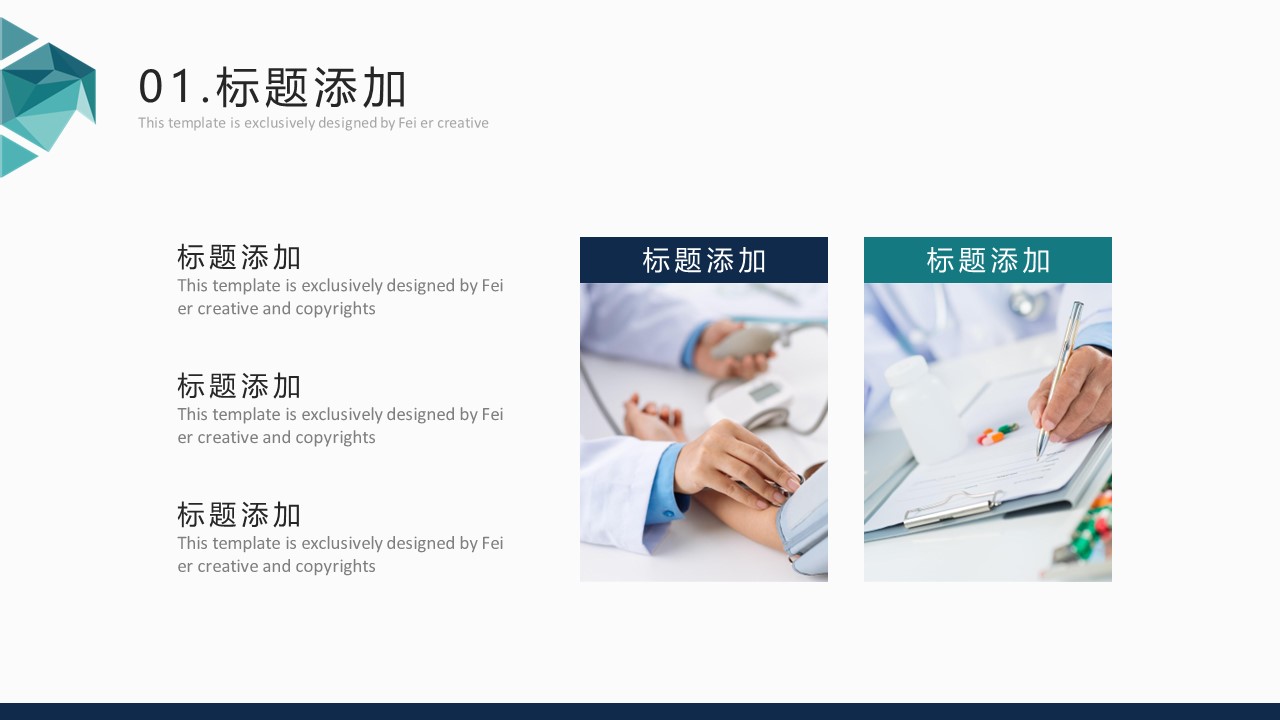 01.标题添加
This template is exclusively designed by Fei er creative

标题添加
This template is exclusively designed by Fei er creative and copyrights

标题添加
This template is exclusively designed by Fei er creative and copyrights

标题添加
This template is exclusively designed by Fei er creative and copyrights

标题添加

标题添加